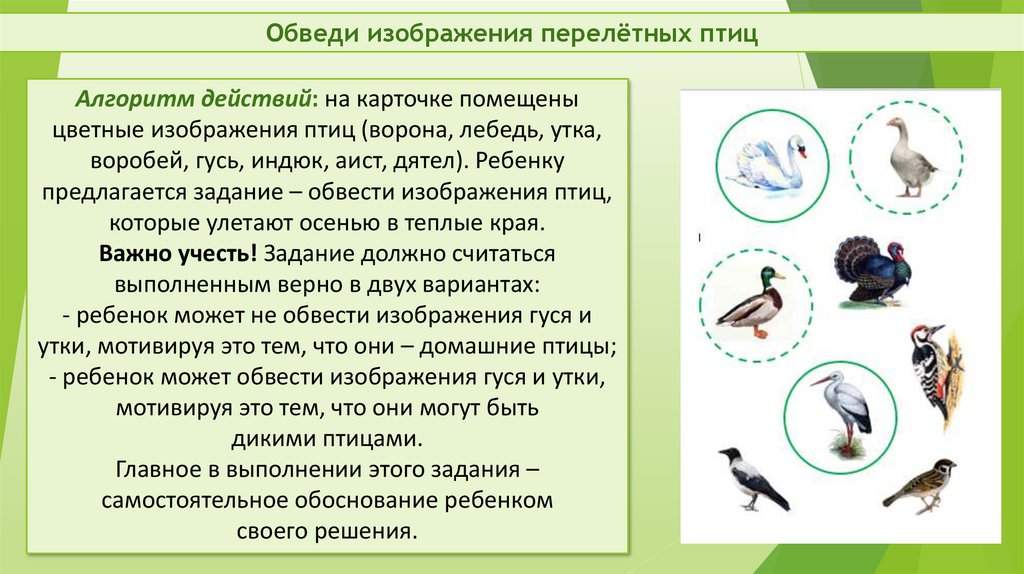 Обведи изображения перелётных птиц

Алгоритм действий: на карточке помещены цветные изображения птиц (ворона, лебедь, утка, воробей, гусь, индюк, аист, дятел). Ребенку предлагается задание – обвести изображения птиц, которые улетают осенью в теплые края.
Важно учесть! Задание должно считаться выполненным верно в двух вариантах:
- ребенок может не обвести изображения гуся и утки, мотивируя это тем, что они – домашние птицы;
- ребенок может обвести изображения гуся и утки, мотивируя это тем, что они могут быть дикими птицами.
Главное в выполнении этого задания – самостоятельное обоснование ребенком своего решения.